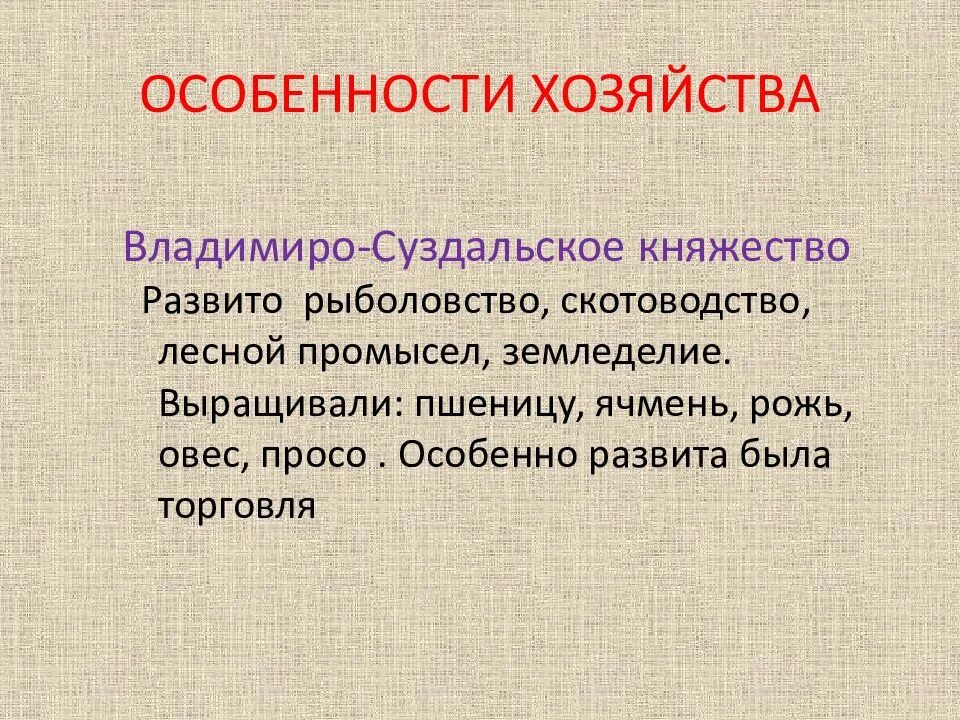 ОСОБЕННОСТИ ХОЗЯЙСТВА

Владимиро-Суздальское княжество

Развито рыболовство, скотоводство, лесной промысел, земледелие. Выращивали: пшеницу, ячмень, рожь, овес, просо . Особенно развита была торговля